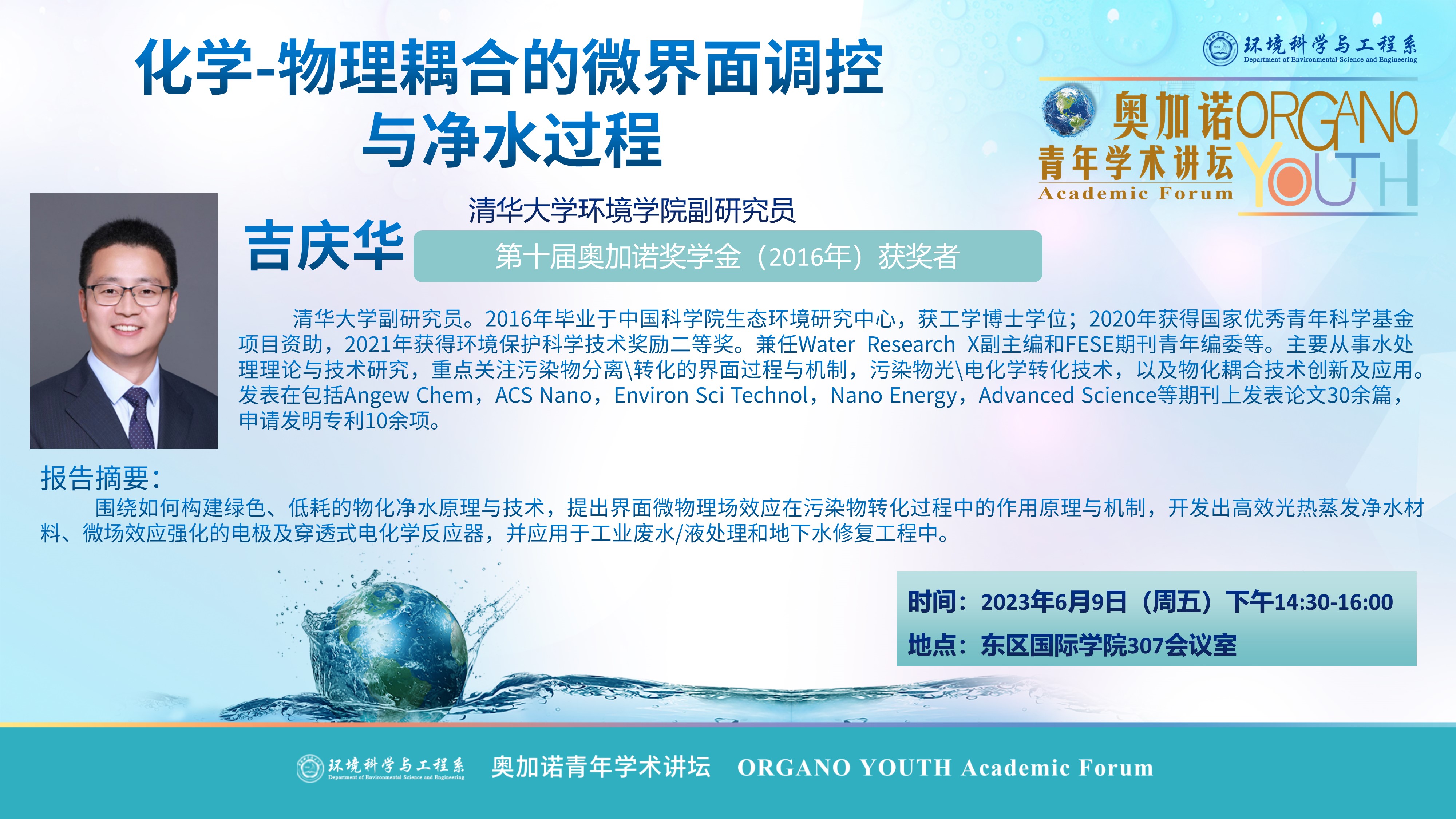 化学-物理耦合的微界面调控与净水过程

环境科学与工程系
Department of Environmental Science and Engineering

奥加诺ORGANO
青年学术讲坛 YOUTH
Academic Forum

清华大学环境学院副研究员
吉庆华
第十届奥加诺奖学金（2016年）获奖者

清华大学副研究员。2016年毕业于中国科学院生态环境研究中心，获工学博士学位；2020年获得国家优秀青年科学基金项目资助，2021年获得环境保护科学技术奖励二等奖。兼任Water Research X副主编和FESE期刊青年编委等。主要从事水处理理论与技术研究，重点关注污染物分离\转化的界面过程与机制，污染物光\电化学转化技术，以及物化耦合技术创新及应用。发表在包括Angew Chem，ACS Nano，Environ Sci Technol，Nano Energy，Advanced Science等期刊上发表论文30余篇，申请发明专利10余项。

报告摘要：
围绕如何构建绿色、低耗的物化净水原理与技术，提出界面微物理场效应在污染物转化过程中的作用原理与机制，开发出高效光热蒸发净水材料、微场效应强化的电极及穿透式电化学反应器，并应用于工业废水/液处理和地下水修复工程中。

时间：2023年6月9日（周五）下午14:30-16:00
地点：东区国际学院307会议室

环境科学与工程系 Department of Environmental Science and Engineering 奥加诺青年学术讲坛 ORGANO YOUTH Academic Forum